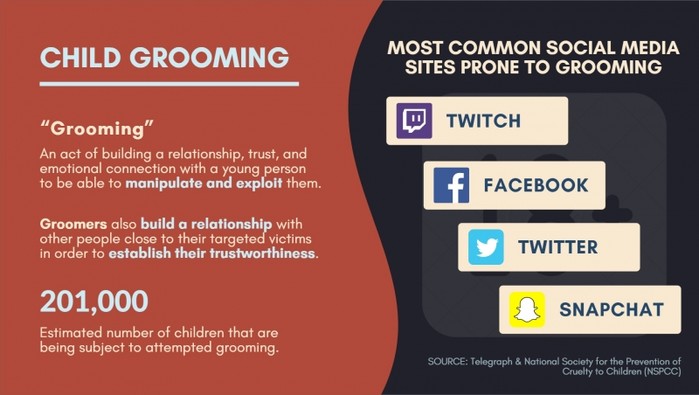 CHILD GROOMING

"Grooming"

An act of building a relationship, trust, and emotional connection with a young person to be able to manipulate and exploit them.

Groomers also build a relationship with other people close to their targeted victims in order to establish their trustworthiness.

201,000

Estimated number of children that are being subject to attempted grooming.

MOST COMMON SOCIAL MEDIA SITES PRONE TO GROOMING

TWITCH

FACEBOOK

TWITTER

SNAPCHAT

SOURCE: Telegraph & National Society for the Prevention of Cruelty to Children (NSPCC)